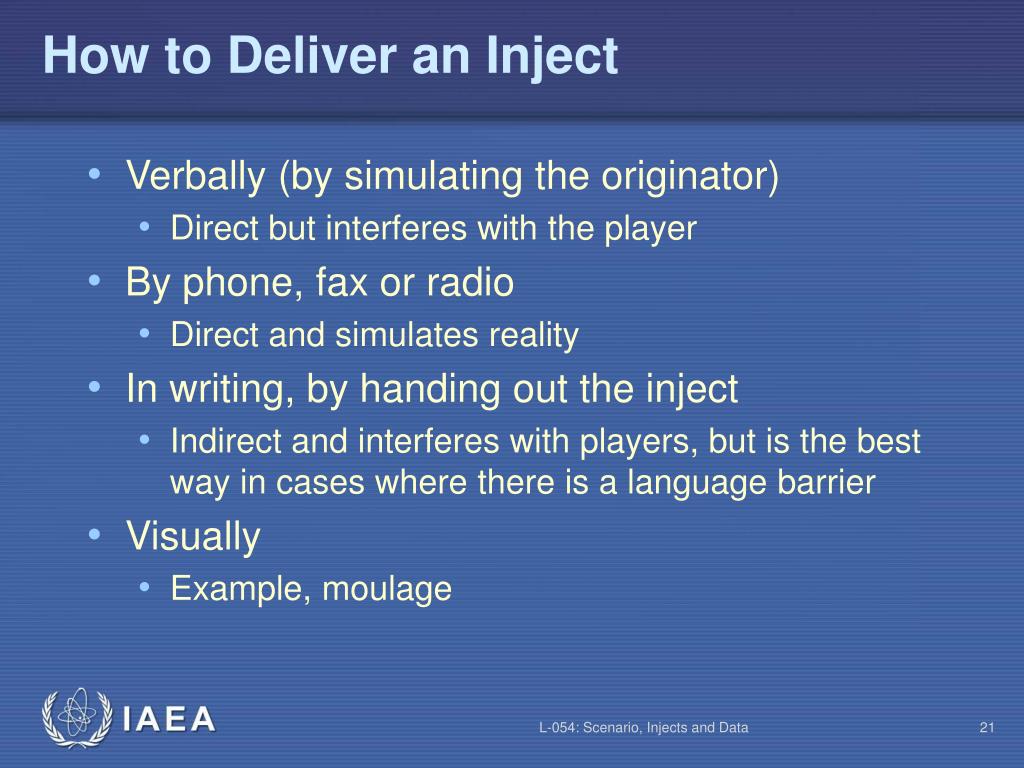 How to Deliver an Inject

• Verbally (by simulating the originator)
  • Direct but interferes with the player
• By phone, fax or radio
  • Direct and simulates reality
• In writing, by handing out the inject
  • Indirect and interferes with players, but is the best way in cases where there is a language barrier
• Visually
  • Example, moulage

IAEA

L-054: Scenario, Injects and Data

21